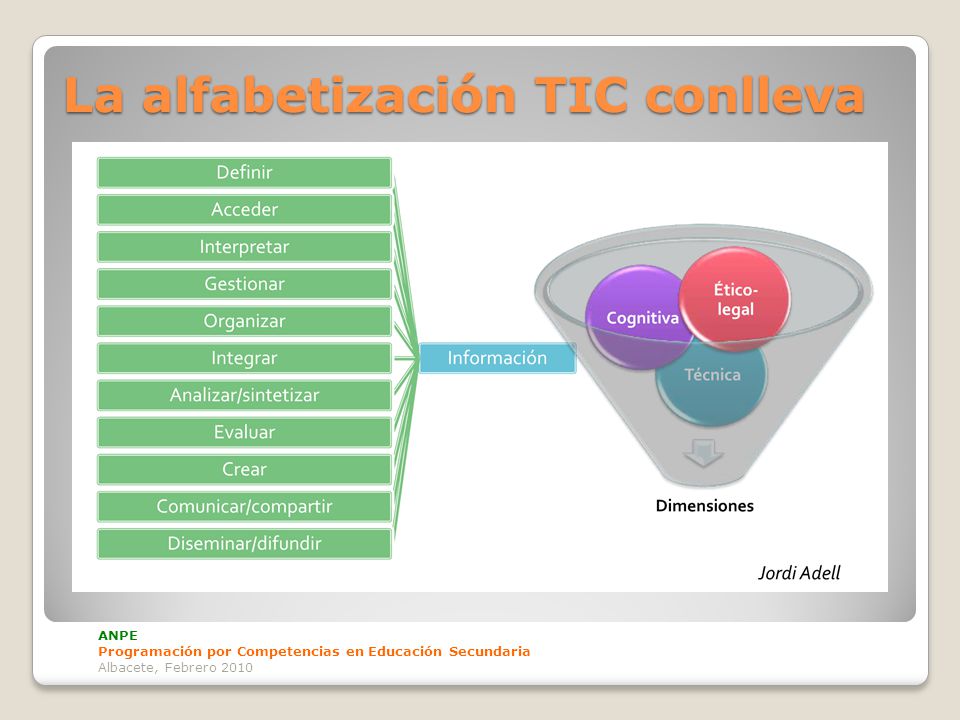 La alfabetización TIC conlleva

Definir
Acceder
Interpretar
Gestionar
Organizar
Integrar
Analizar/sintetizar
Evaluar
Crear
Comunicar/compartir
Diseminar/difundir

Información

Cognitiva
Ético-legal
Técnica

Dimensiones

Jordi Adell

ANPE
Programación por Competencias en Educación Secundaria
Albacete, Febrero 2010